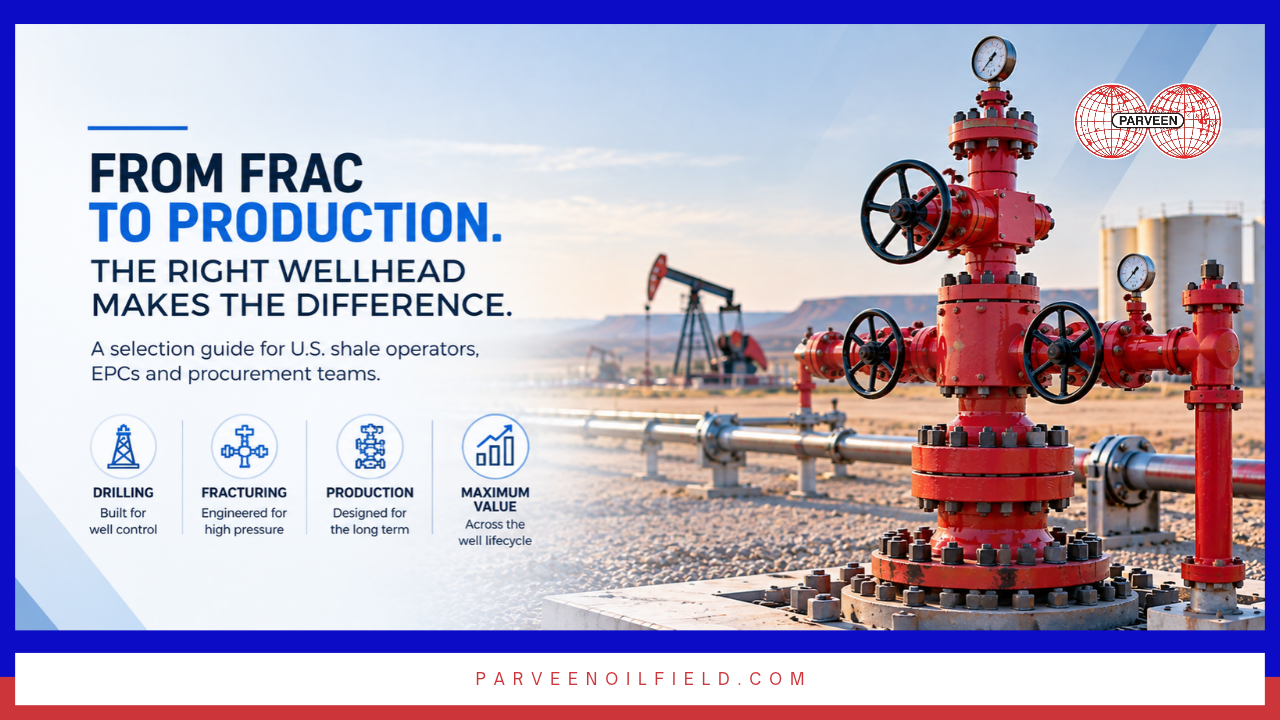 FROM FRAC
TO PRODUCTION.
THE RIGHT WELLHEAD MAKES THE DIFFERENCE.

A selection guide for U.S. shale operators, EPCs and procurement teams.

DRILLING
Built for well control

FRACTURING
Engineered for high pressure

PRODUCTION
Designed for the long term

MAXIMUM VALUE
Across the well lifecycle

PARVEEN

PARVEENOILFIELD.COM